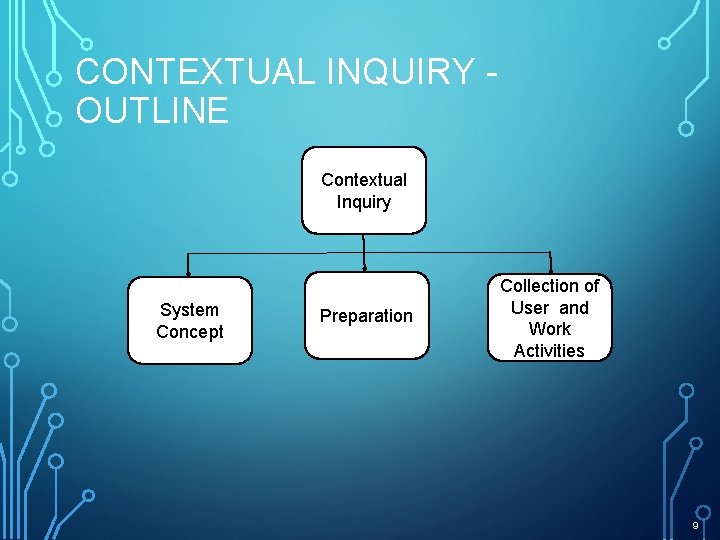 CONTEXTUAL INQUIRY - OUTLINE

Contextual Inquiry

System Concept

Preparation

Collection of User and Work Activities

9